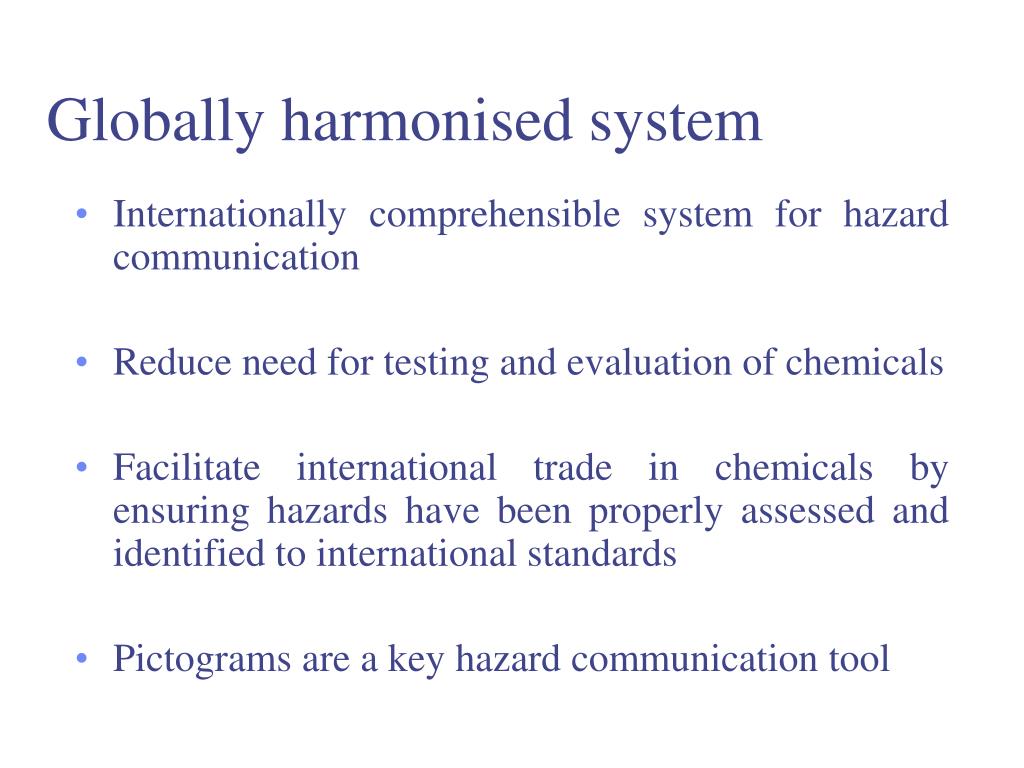 Globally harmonised system

• Internationally comprehensible system for hazard communication

• Reduce need for testing and evaluation of chemicals

• Facilitate international trade in chemicals by ensuring hazards have been properly assessed and identified to international standards

• Pictograms are a key hazard communication tool